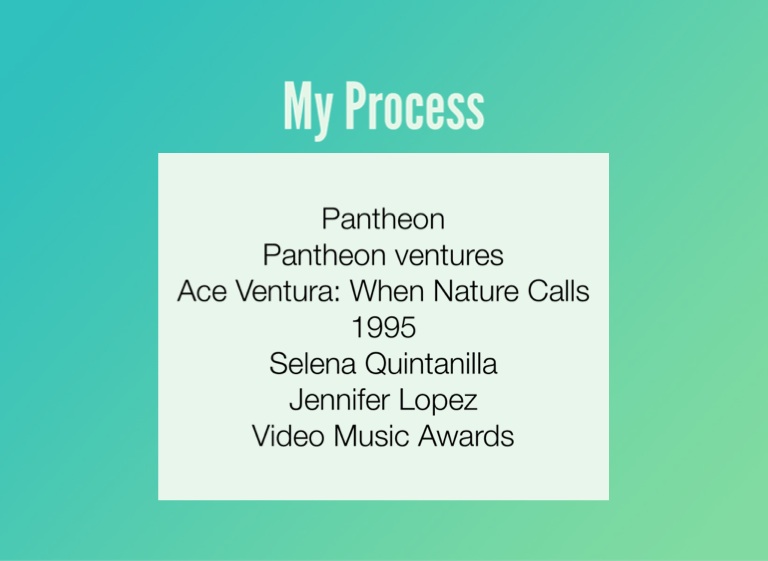 My Process

Pantheon
Pantheon ventures
Ace Ventura: When Nature Calls
1995
Selena Quintanilla
Jennifer Lopez
Video Music Awards